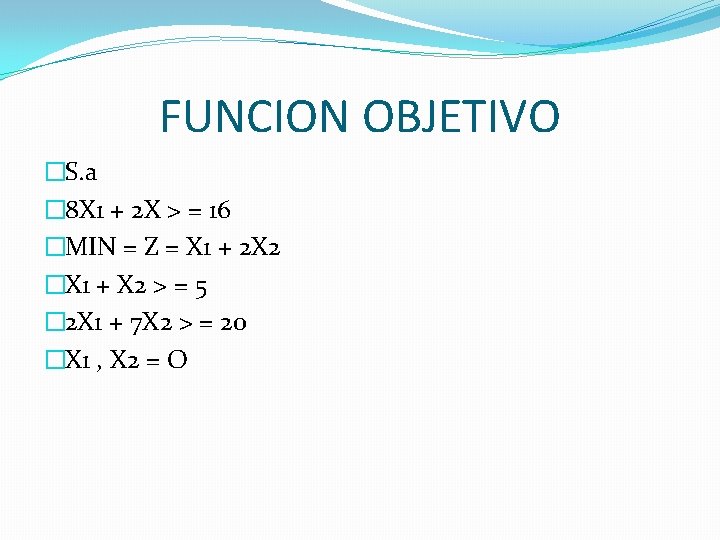 FUNCION OBJETIVO

S.a

8X1 + 2X > = 16

MIN = Z = X1 + 2X2

X1 + X2 > = 5

2X1 + 7X2 > = 20

X1 , X2 = O